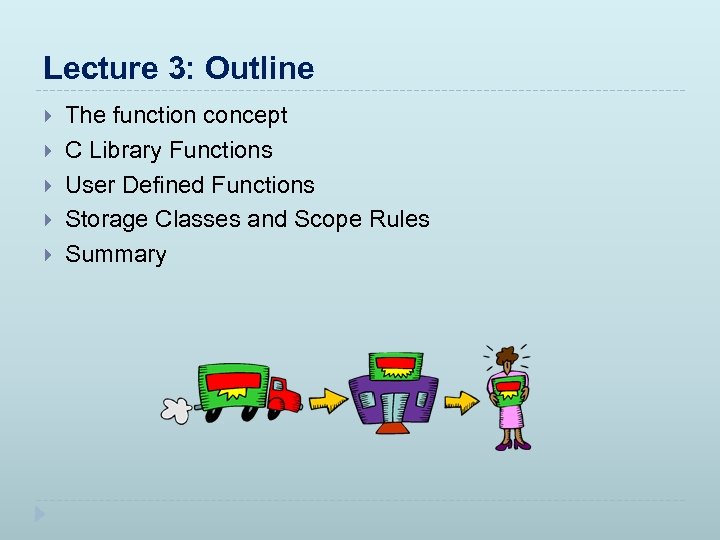 Lecture 3: Outline

The function concept
C Library Functions
User Defined Functions
Storage Classes and Scope Rules
Summary